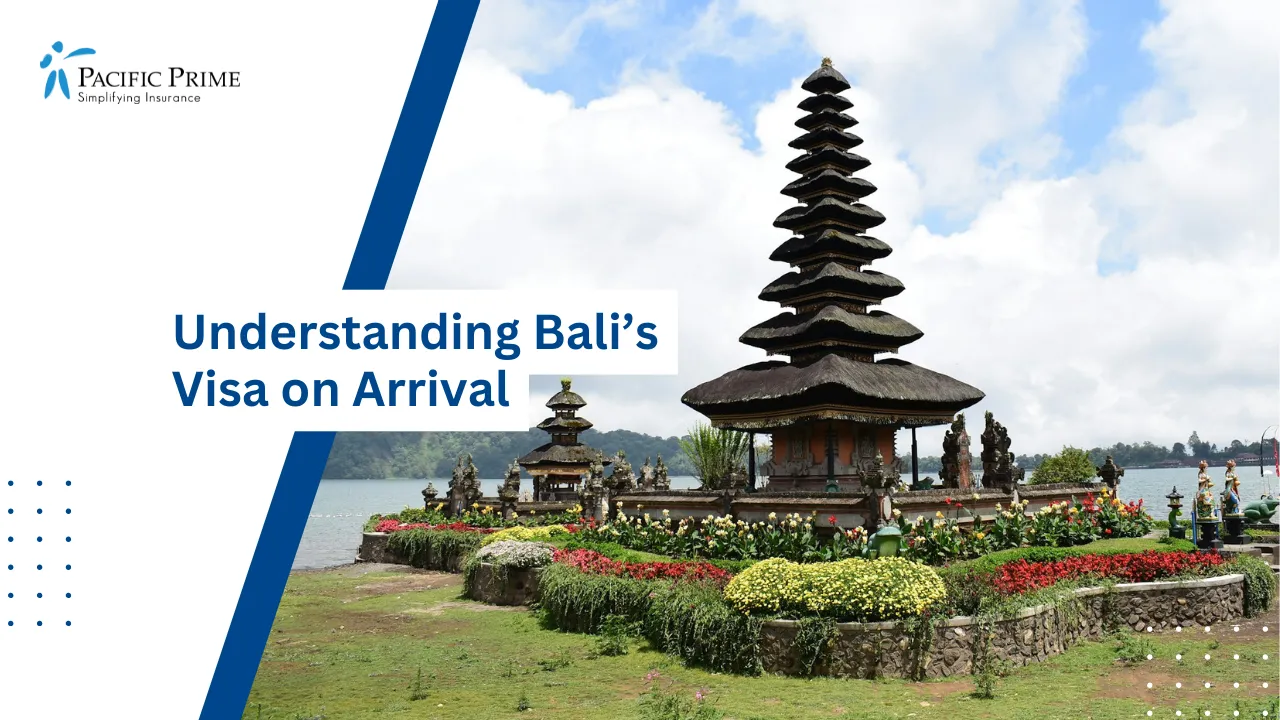 PACIFIC PRIME
Simplifying Insurance

Understanding Bali's Visa on Arrival